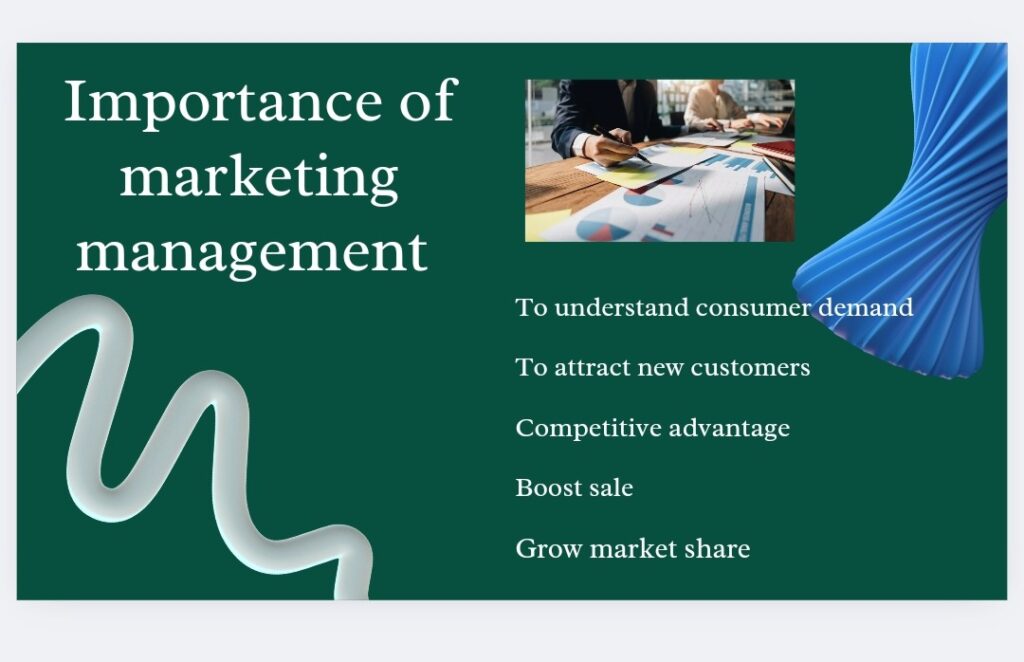 Importance of marketing management

To understand consumer demand

To attract new customers

Competitive advantage

Boost sale

Grow market share